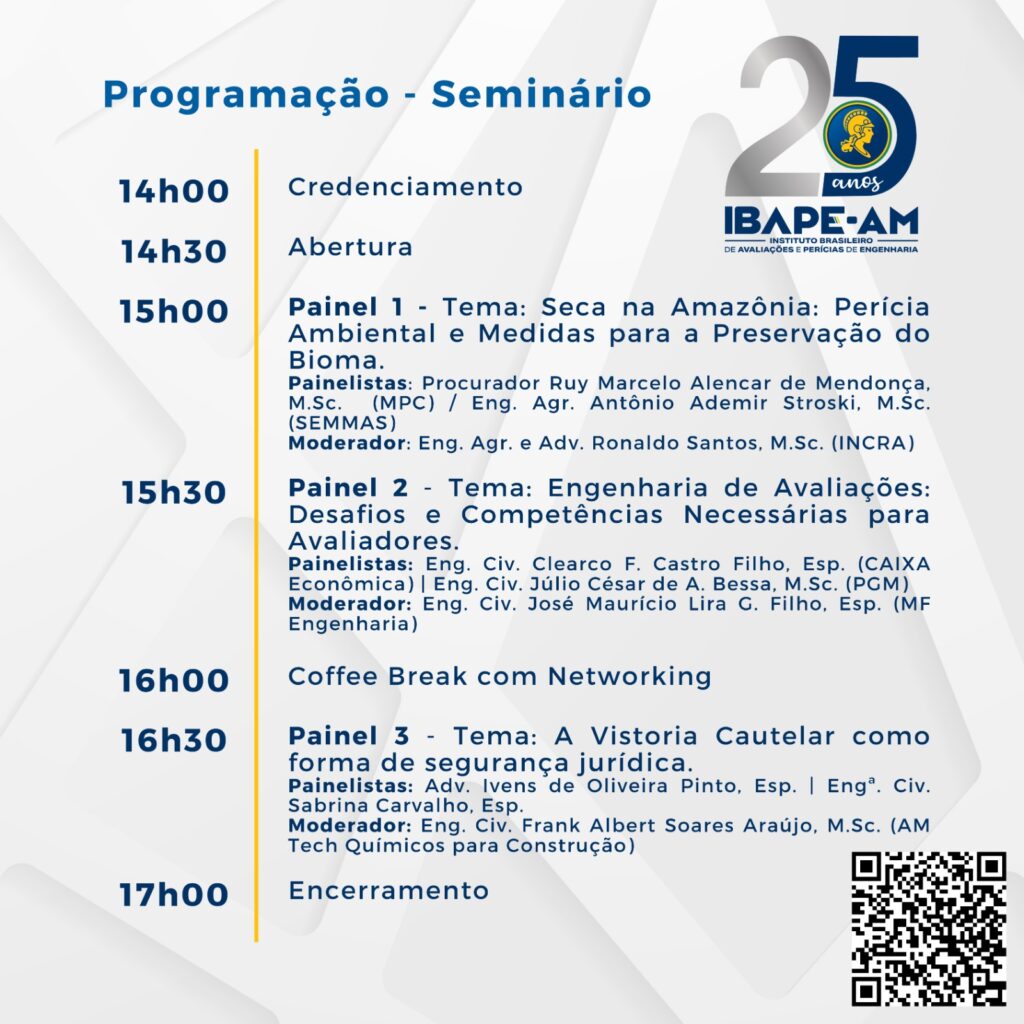 Programação - Seminário

25 anos
IBAPE-AM
INSTITUTO BRASILEIRO DE AVALIAÇÕES E PERÍCIAS DE ENGENHARIA

14h00 Credenciamento

14h30 Abertura

15h00 Painel 1 - Tema: Seca na Amazônia: Perícia Ambiental e Medidas para a Preservação do Bioma.
Painelistas: Procurador Ruy Marcelo Alencar de Mendonça, M.Sc. (MPC) / Eng. Agr. Antônio Ademir Stroski, M.Sc. (SEMMAS)
Moderador: Eng. Agr. e Adv. Ronaldo Santos, M.Sc. (INCRA)

15h30 Painel 2 - Tema: Engenharia de Avaliações: Desafios e Competências Necessárias para Avaliadores.
Painelistas: Eng. Civ. Clearco F. Castro Filho, Esp. (CAIXA Econômica) | Eng. Civ. Júlio César de A. Bessa, M.Sc. (PGM)
Moderador: Eng. Civ. José Maurício Lira G. Filho, Esp. (MF Engenharia)

16h00 Coffee Break com Networking

16h30 Painel 3 - Tema: A Vistoria Cautelar como forma de segurança jurídica.
Painelistas: Adv. Ivens de Oliveira Pinto, Esp. | Engª. Civ. Sabrina Carvalho, Esp.
Moderador: Eng. Civ. Frank Albert Soares Araújo, M.Sc. (AM Tech Químicos para Construção)

17h00 Encerramento